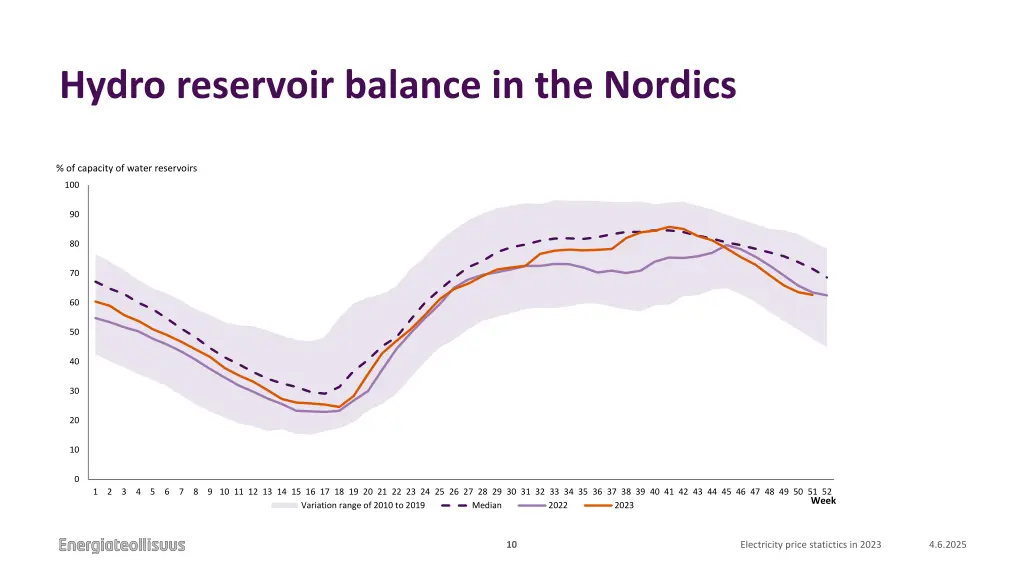 Hydro reservoir balance in the Nordics

% of capacity of water reservoirs

100
90
80
70
60
50
40
30
20
10
0

1 2 3 4 5 6 7 8 9 10 11 12 13 14 15 16 17 18 19 20 21 22 23 24 25 26 27 28 29 30 31 32 33 34 35 36 37 38 39 40 41 42 43 44 45 46 47 48 49 50 51 52
Week

Variation range of 2010 to 2019 Median 2022 2023

Energiateollisuus

10

Electricity price statictics in 2023

4.6.2025